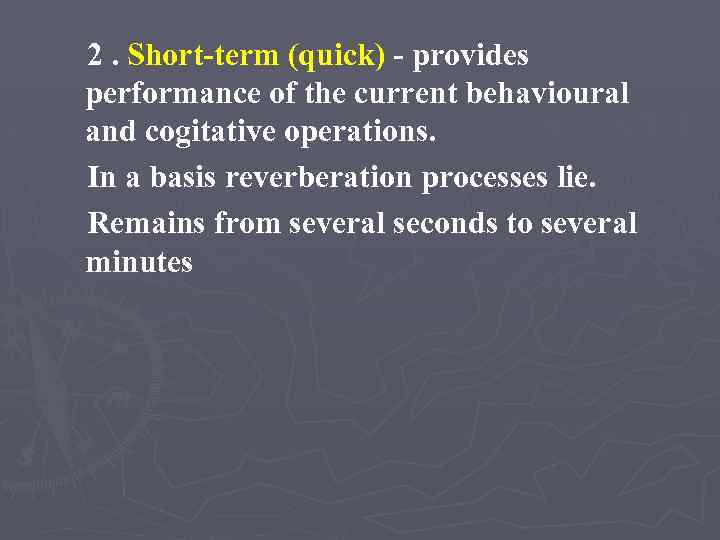 2 . Short-term (quick) - provides performance of the current behavioural and cogitative operations.

In a basis reverberation processes lie.

Remains from several seconds to several minutes